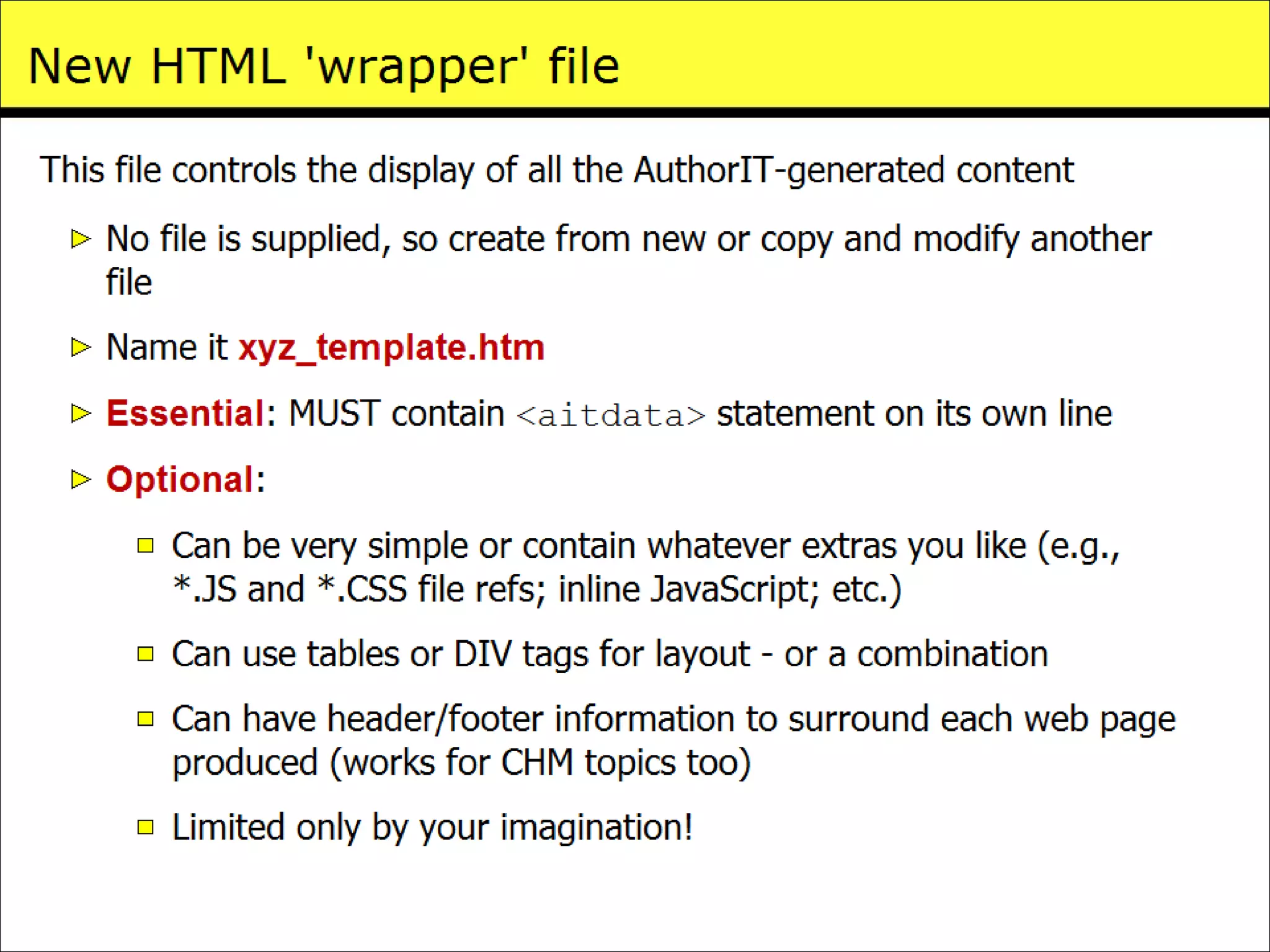 New HTML 'wrapper' file

This file controls the display of all the AuthorIT-generated content

No file is supplied, so create from new or copy and modify another file

Name it xyz_template.htm

Essential: MUST contain <aitdata> statement on its own line

Optional:

Can be very simple or contain whatever extras you like (e.g., *.JS and *.CSS file refs; inline JavaScript; etc.)

Can use tables or DIV tags for layout - or a combination

Can have header/footer information to surround each web page produced (works for CHM topics too)

Limited only by your imagination!